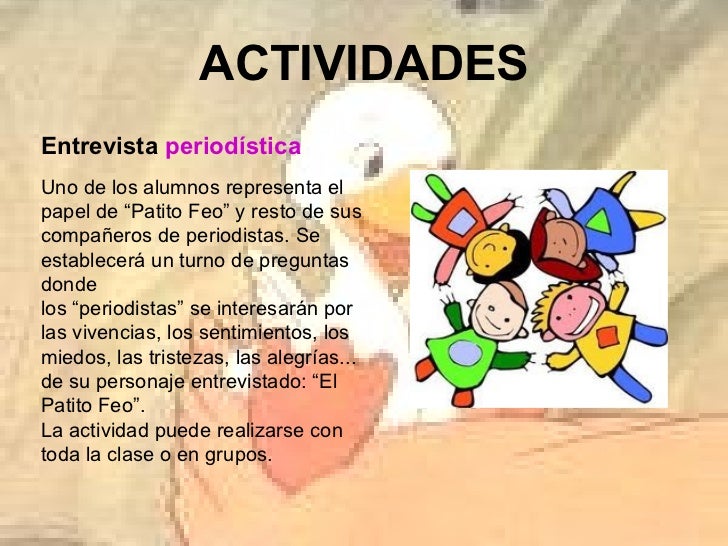 ACTIVIDADES

Entrevista periodística

Uno de los alumnos representa el papel de “Patito Feo” y resto de sus compañeros de periodistas. Se establecerá un turno de preguntas donde
los “periodistas” se interesarán por las vivencias, los sentimientos, los miedos, las tristezas, las alegrías... de su personaje entrevistado: “El Patito Feo”.
La actividad puede realizarse con toda la clase o en grupos.